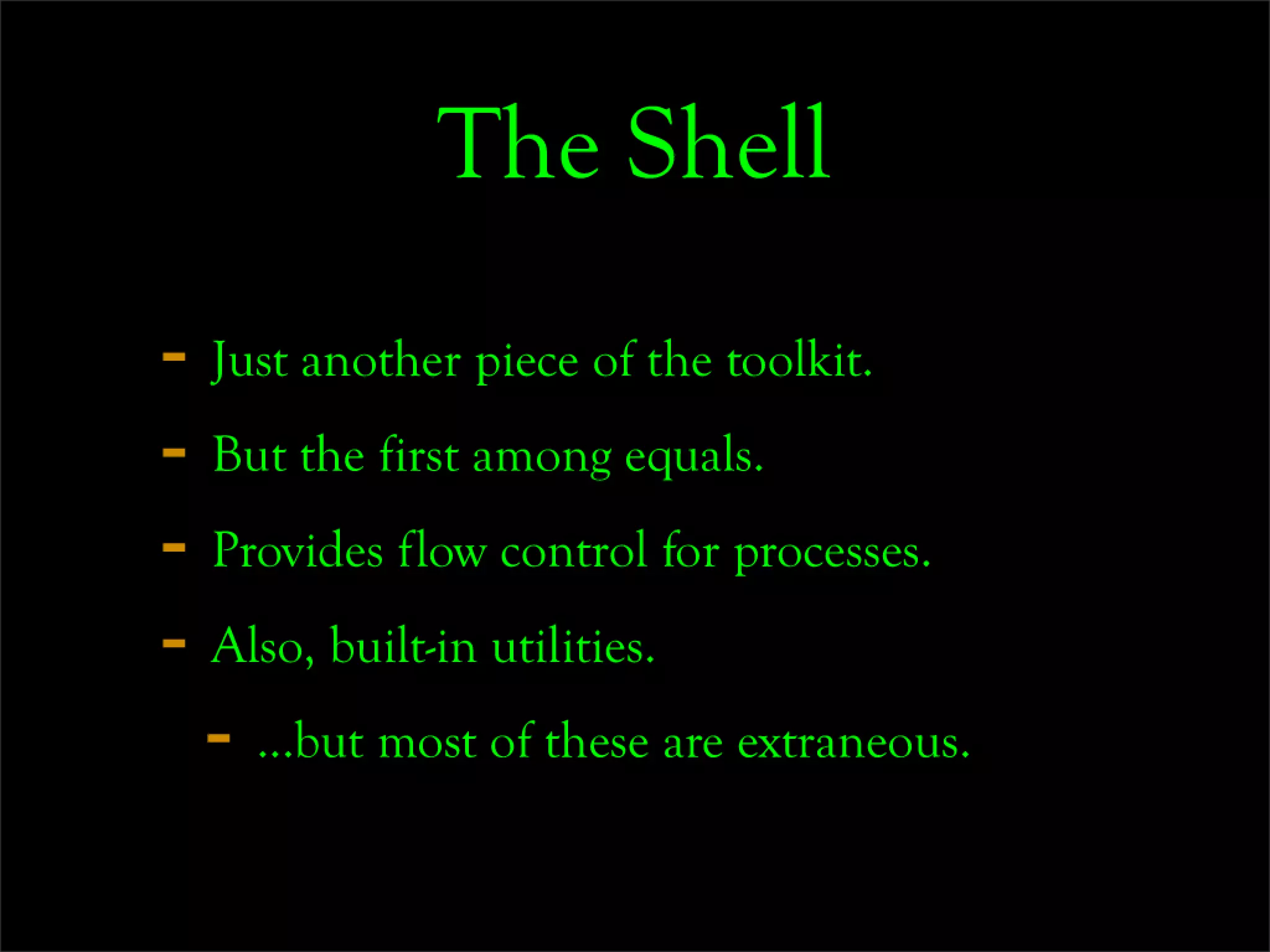 The Shell

- Just another piece of the toolkit.
- But the first among equals.
- Provides flow control for processes.
- Also, built-in utilities.
  - ...but most of these are extraneous.